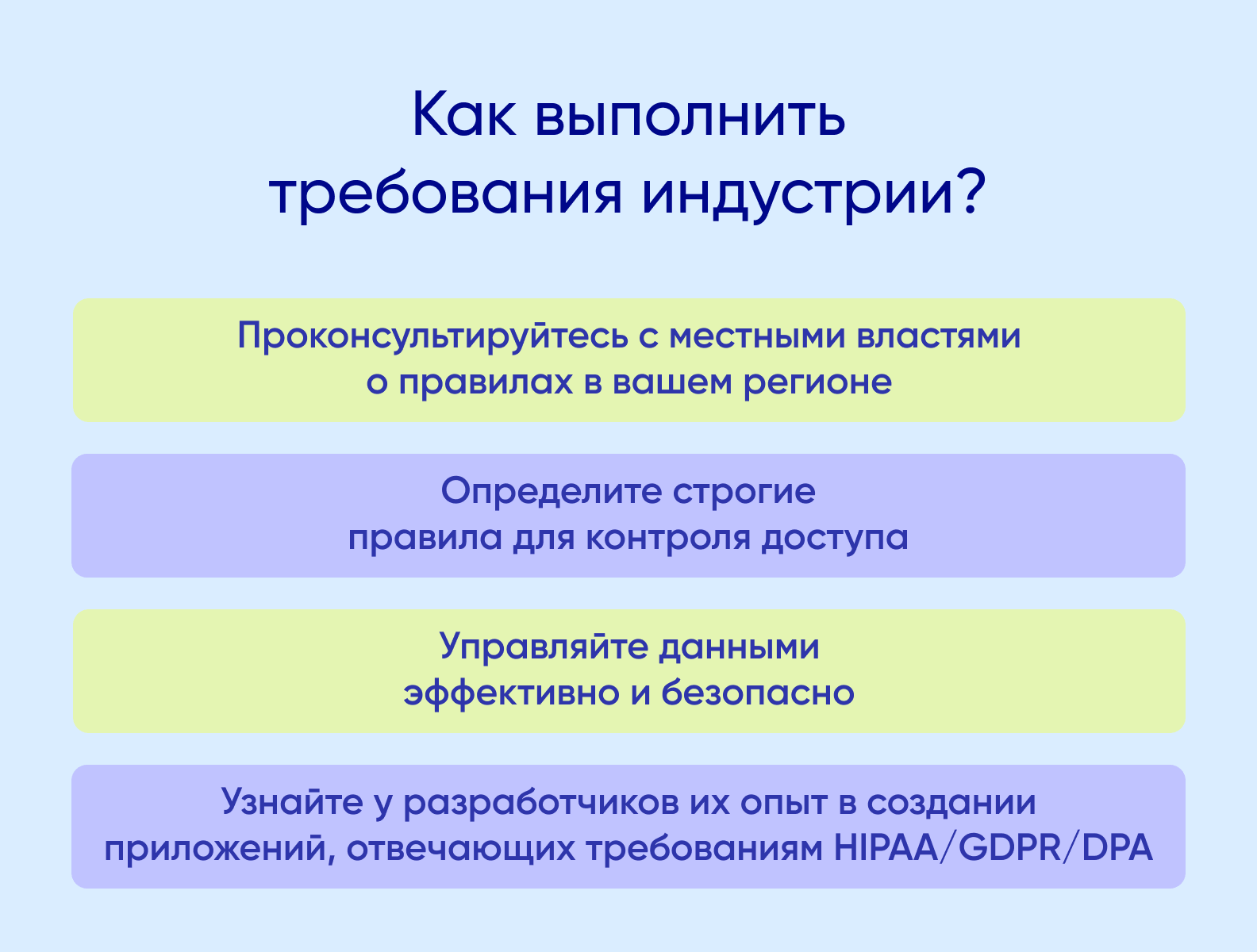 Как выполнить требования индустрии?

Проконсультируйтесь с местными властями о правилах в вашем регионе

Определите строгие правила для контроля доступа

Управляйте данными эффективно и безопасно

Узнайте у разработчиков их опыт в создании приложений, отвечающих требованиям HIPAA/GDPR/DPA